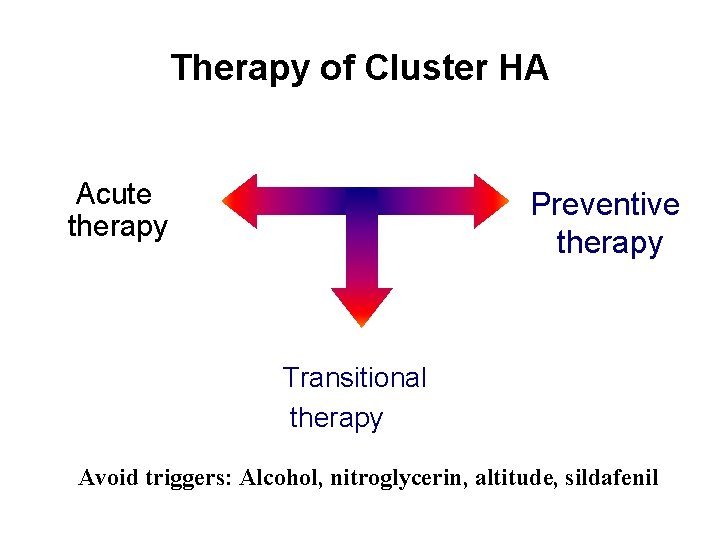 Therapy of Cluster HA

Acute therapy

Preventive therapy

Transitional therapy

Avoid triggers: Alcohol, nitroglycerin, altitude, sildafenil